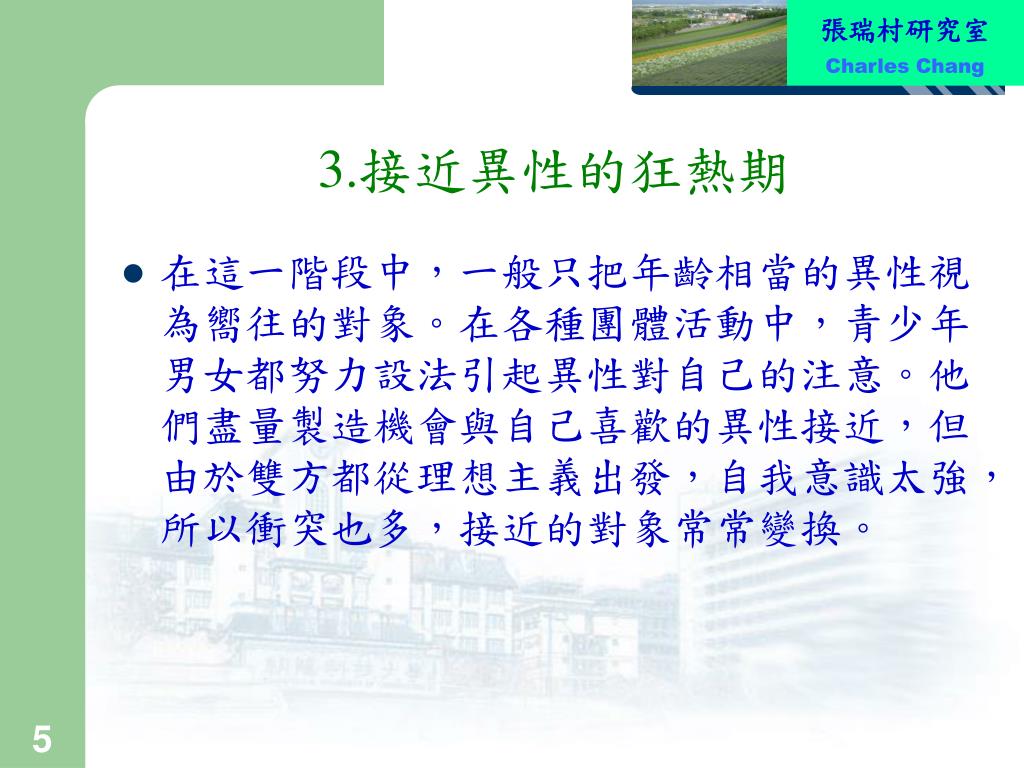 張瑞村研究室
Charles Chang

3.接近異性的狂熱期

● 在這一階段中，一般只把年齡相當的異性視為嚮往的對象。在各種團體活動中，青少年男女都努力設法引起異性對自己的注意。他們盡量製造機會與自己喜歡的異性接近，但由於雙方都從理想主義出發，自我意識太強，所以衝突也多，接近的對象常常變換。

5